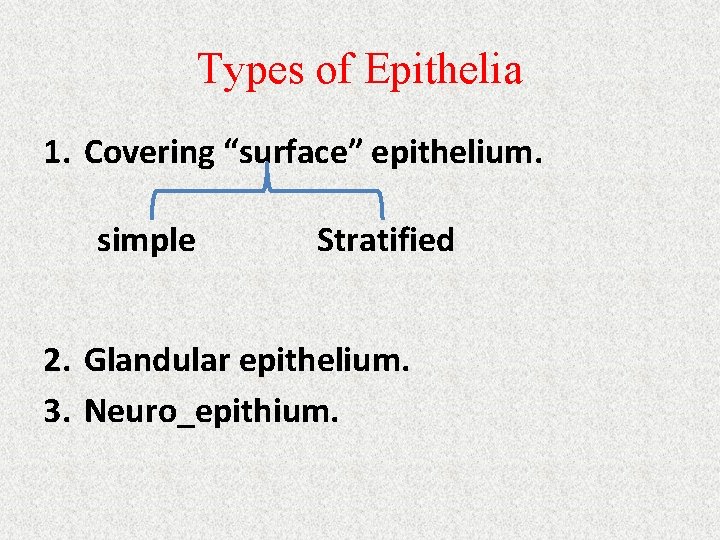 Types of Epithelia

1. Covering “surface” epithelium.

simple Stratified

2. Glandular epithelium.
3. Neuro_epithium.